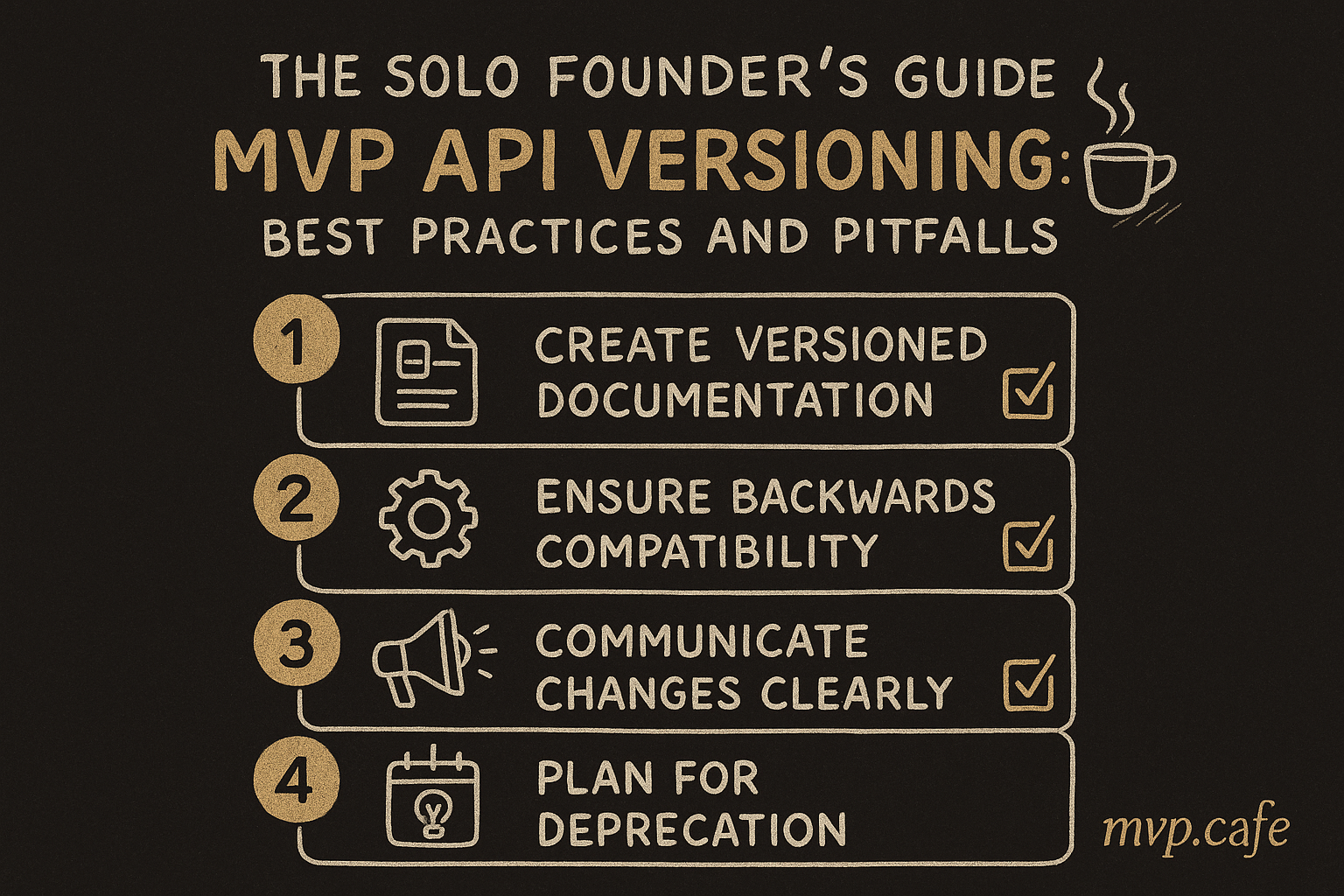 THE SOLO FOUNDER'S GUIDE
MVP API VERSIONING:
BEST PRACTICES AND PITFALLS

1 CREATE VERSIONED DOCUMENTATION

2 ENSURE BACKWARDS COMPATIBILITY

3 COMMUNICATE CHANGES CLEARLY

4 PLAN FOR DEPRECATION

mvp.cafe